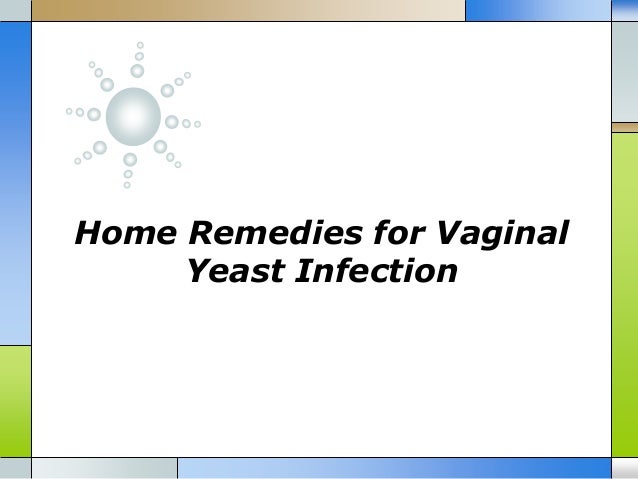 Home Remedies for Vaginal Yeast Infection